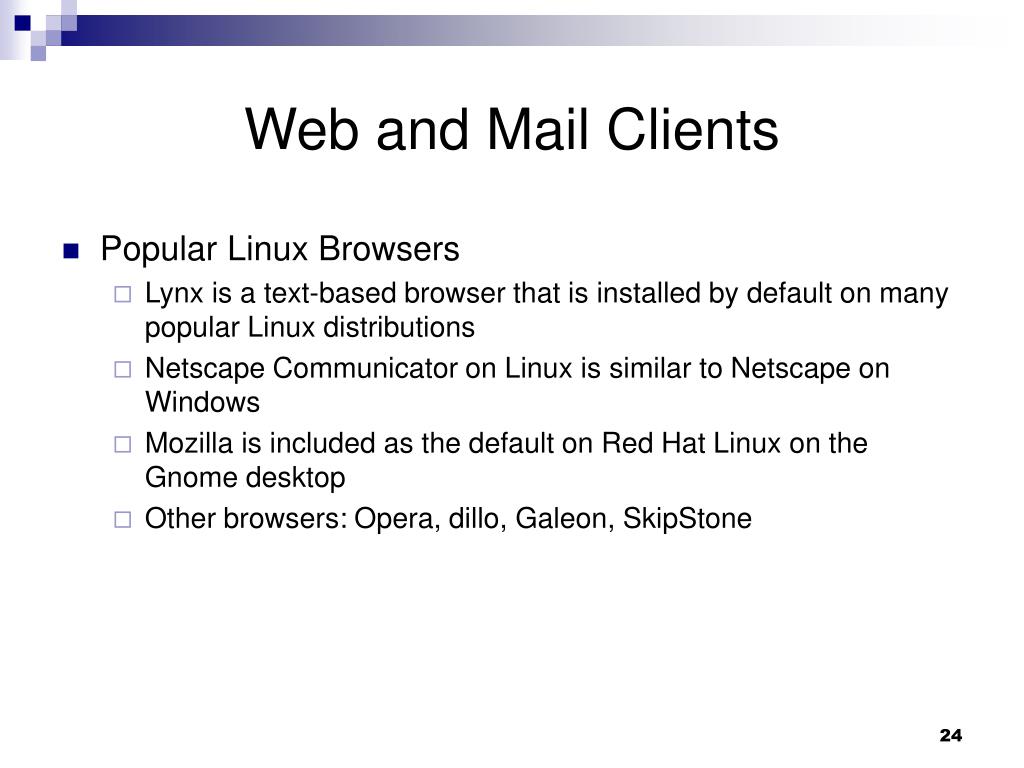 Web and Mail Clients

Popular Linux Browsers

Lynx is a text-based browser that is installed by default on many popular Linux distributions

Netscape Communicator on Linux is similar to Netscape on Windows

Mozilla is included as the default on Red Hat Linux on the Gnome desktop

Other browsers: Opera, dillo, Galeon, SkipStone

24